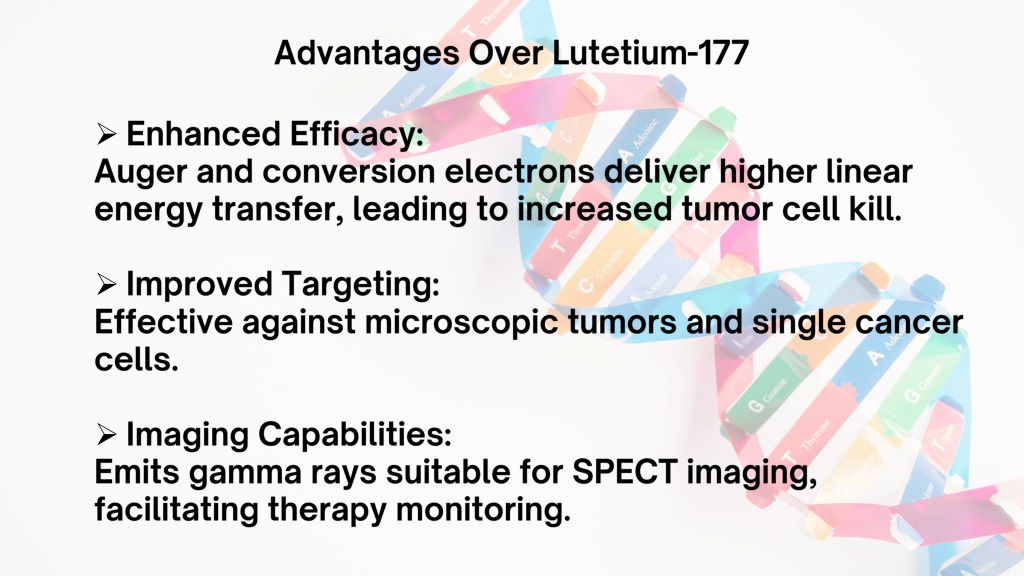 Advantages Over Lutetium-177

➢ Enhanced Efficacy:
Auger and conversion electrons deliver higher linear energy transfer, leading to increased tumor cell kill.

➢ Improved Targeting:
Effective against microscopic tumors and single cancer cells.

➢ Imaging Capabilities:
Emits gamma rays suitable for SPECT imaging, facilitating therapy monitoring.